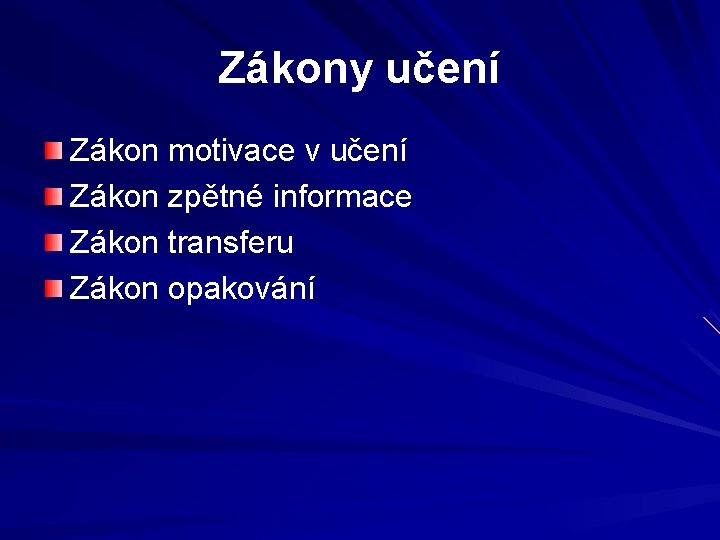 Zákony učení

Zákon motivace v učení
Zákon zpětné informace
Zákon transferu
Zákon opakování